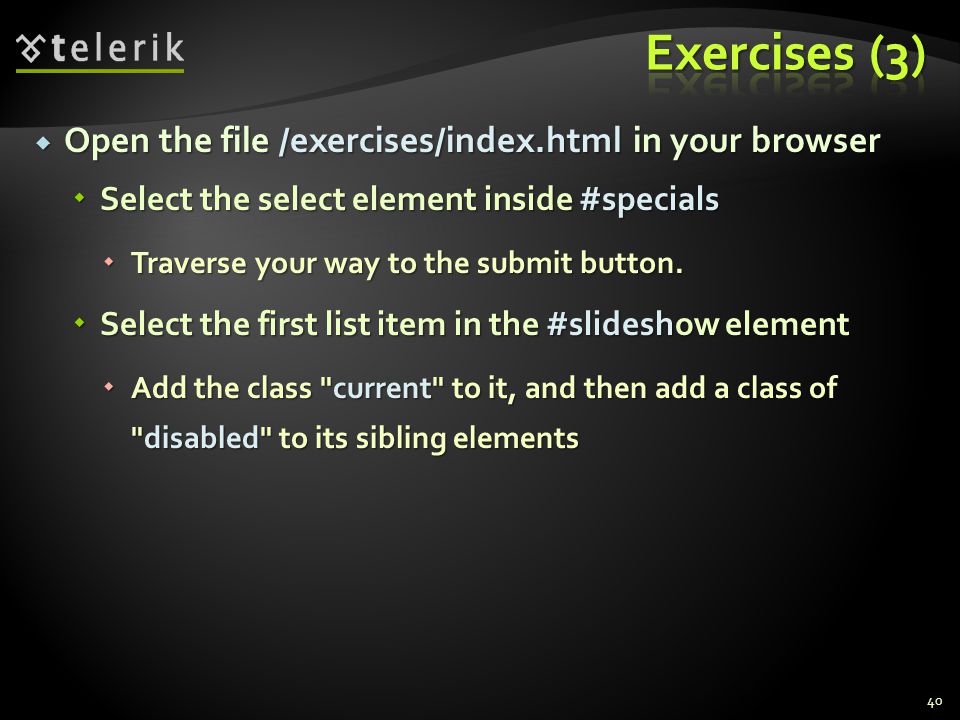 telerik

Exercises (3)

Open the file /exercises/index.html in your browser

Select the select element inside #specials

Traverse your way to the submit button.

Select the first list item in the #slideshow element

Add the class "current" to it, and then add a class of "disabled" to its sibling elements

40